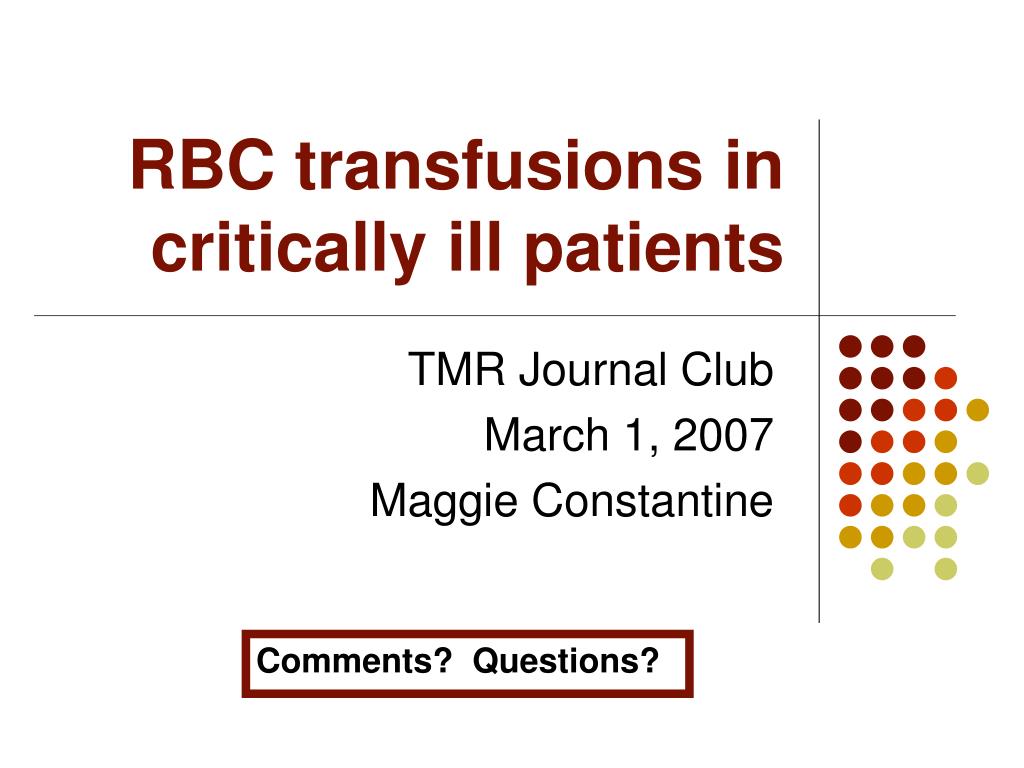 RBC transfusions in critically ill patients

TMR Journal Club
March 1, 2007
Maggie Constantine

Comments?  Questions?